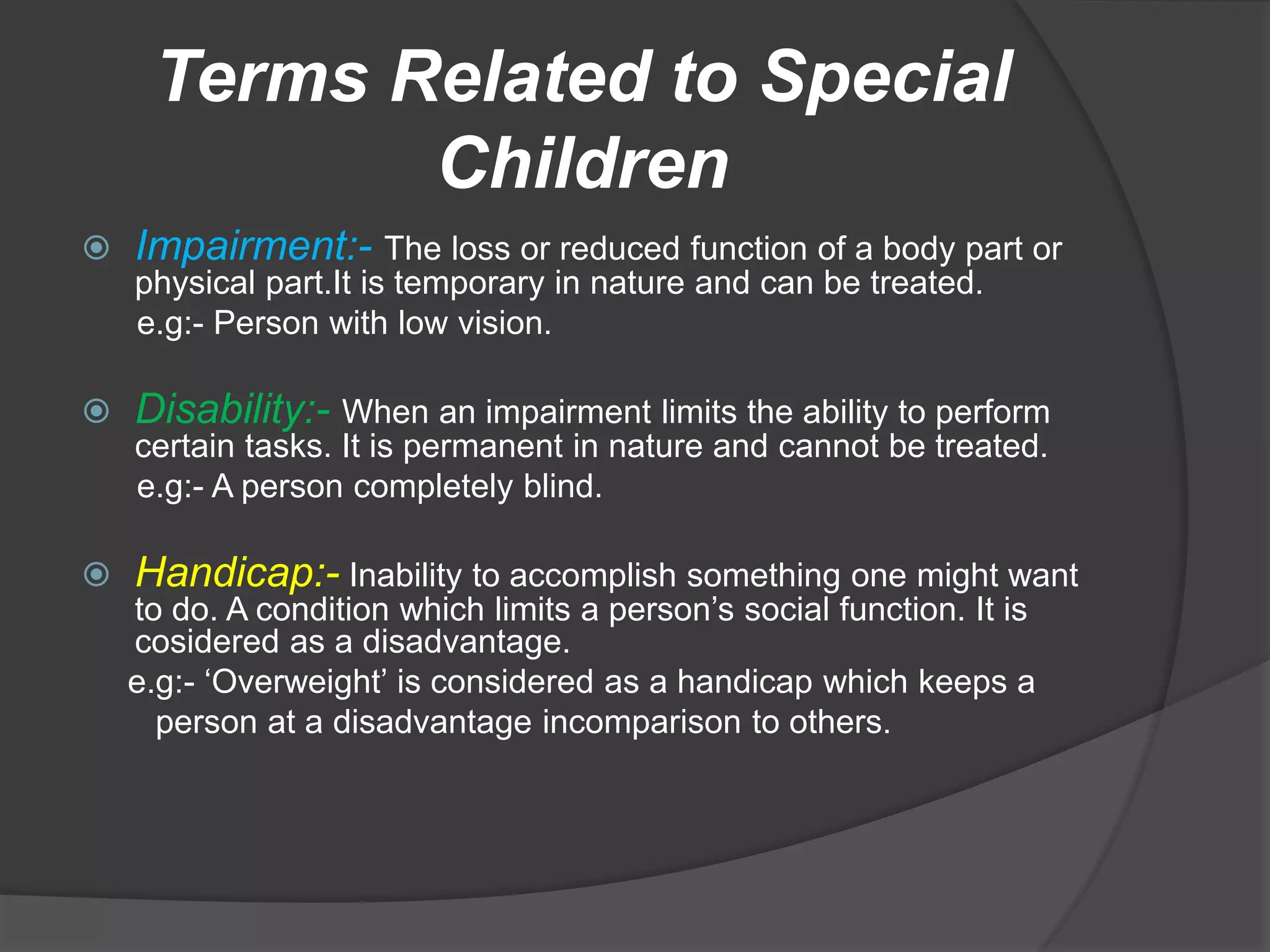 Terms Related to Special Children

Impairment:- The loss or reduced function of a body part or physical part.It is temporary in nature and can be treated.
e.g:- Person with low vision.

Disability:- When an impairment limits the ability to perform certain tasks. It is permanent in nature and cannot be treated.
e.g:- A person completely blind.

Handicap:- Inability to accomplish something one might want to do. A condition which limits a person’s social function. It is cosidered as a disadvantage.
e.g:- ‘Overweight’ is considered as a handicap which keeps a person at a disadvantage incomparison to others.